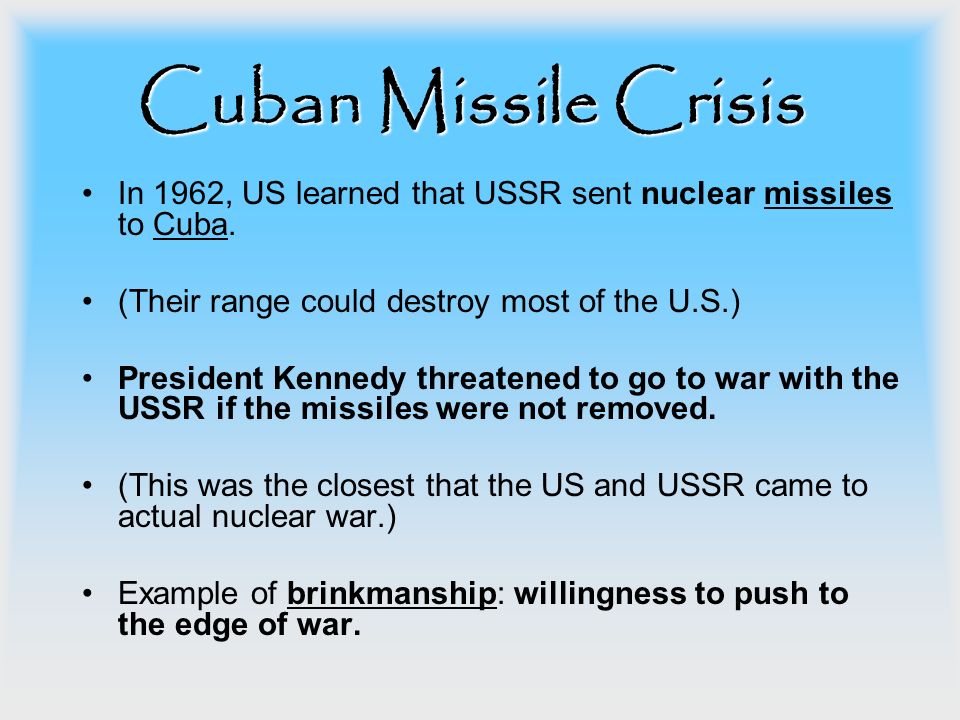 Cuban Missile Crisis

• In 1962, US learned that USSR sent nuclear missiles to Cuba.

• (Their range could destroy most of the U.S.)

• President Kennedy threatened to go to war with the USSR if the missiles were not removed.

• (This was the closest that the US and USSR came to actual nuclear war.)

• Example of brinkmanship: willingness to push to the edge of war.